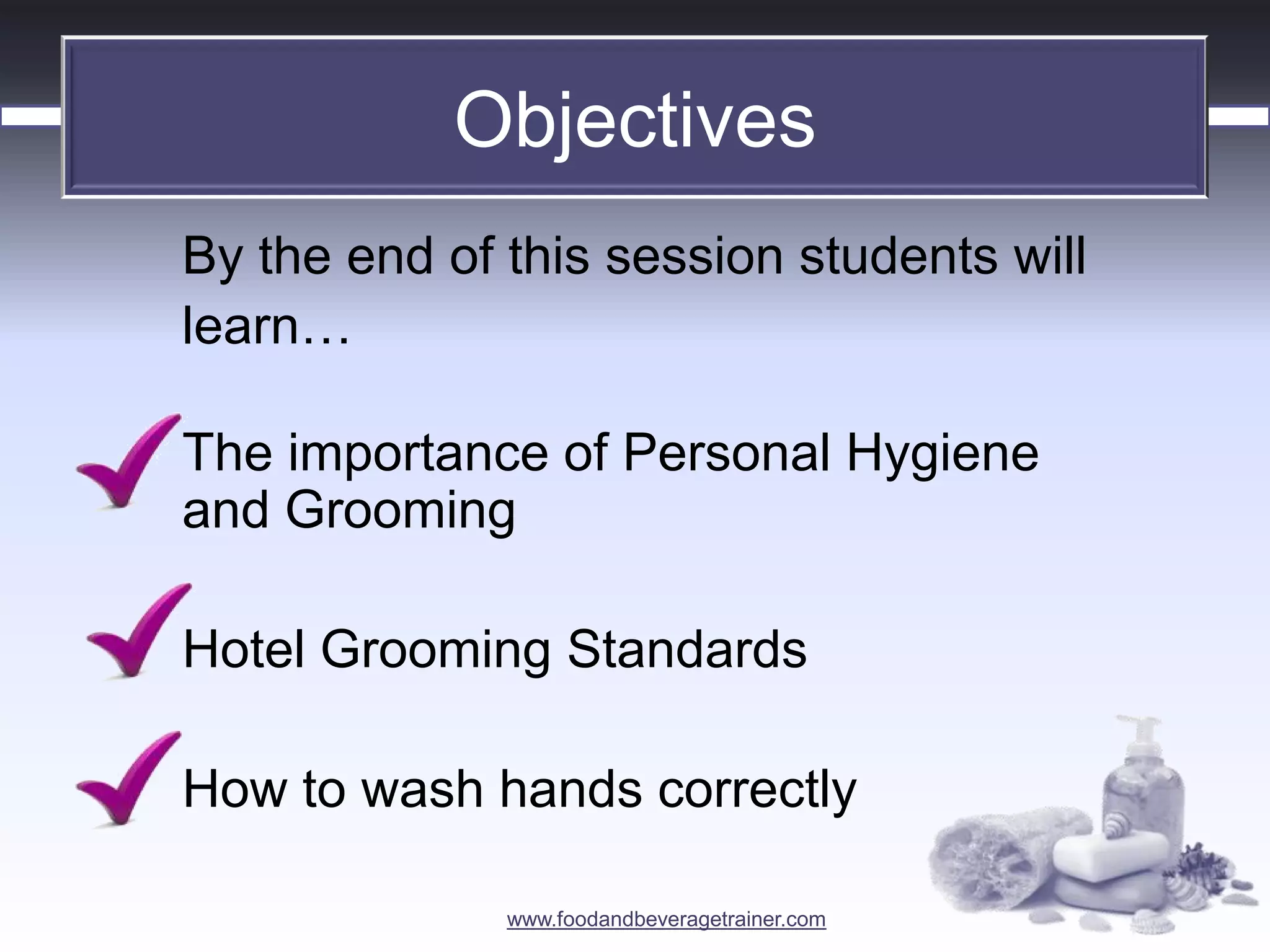 Objectives

By the end of this session students will learn…

The importance of Personal Hygiene and Grooming

Hotel Grooming Standards

How to wash hands correctly

www.foodandbeveragetrainer.com